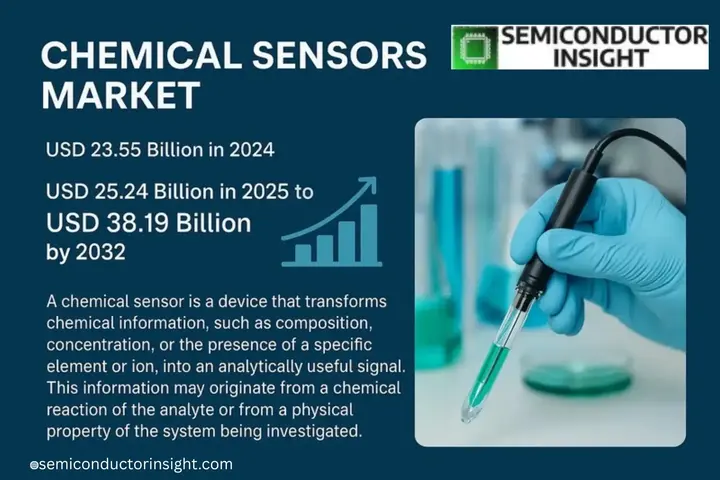 CHEMICAL SENSORS MARKET

SEMICONDUCTOR INSIGHT

USD 23.55 Billion in 2024

USD 25.24 Billion in 2025 to USD 38.19 Billion by 2032

A chemical sensor is a device that transforms chemical information, such as composition, concentration, or the presence of a specific element or ion, into an analytically useful signal. This information may originate from a chemical reaction of the analyte or from a physical property of the system being investigated.

semiconductorinsight.com